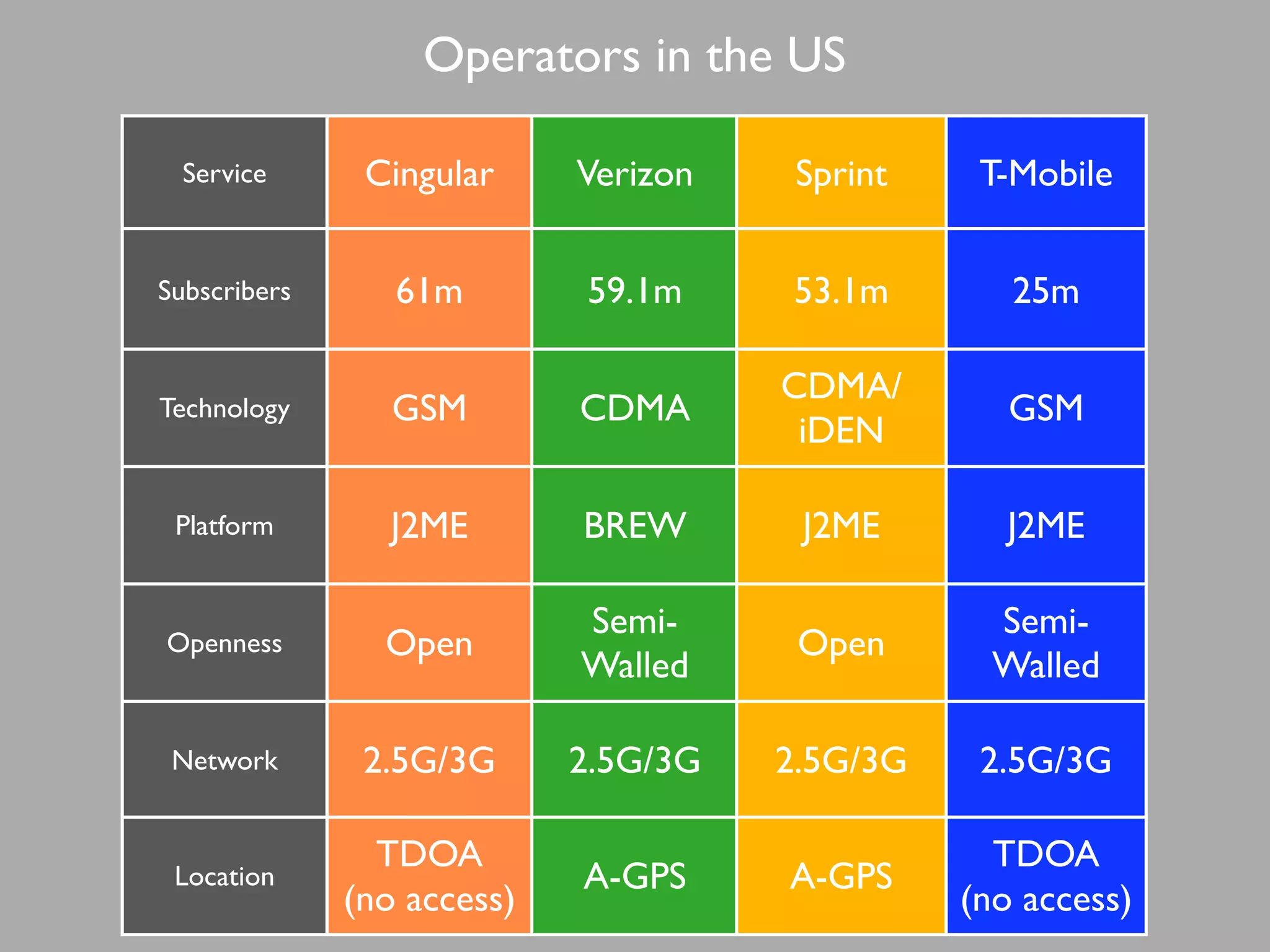 Operators in the US

| Service | Cingular | Verizon | Sprint | T-Mobile |
|---|---|---|---|---|
| Subscribers | 61m | 59.1m | 53.1m | 25m |
| Technology | GSM | CDMA | CDMA/ iDEN | GSM |
| Platform | J2ME | BREW | J2ME | J2ME |
| Openness | Open | Semi-Walled | Open | Semi-Walled |
| Network | 2.5G/3G | 2.5G/3G | 2.5G/3G | 2.5G/3G |
| Location | TDOA (no access) | A-GPS | A-GPS | TDOA (no access) |